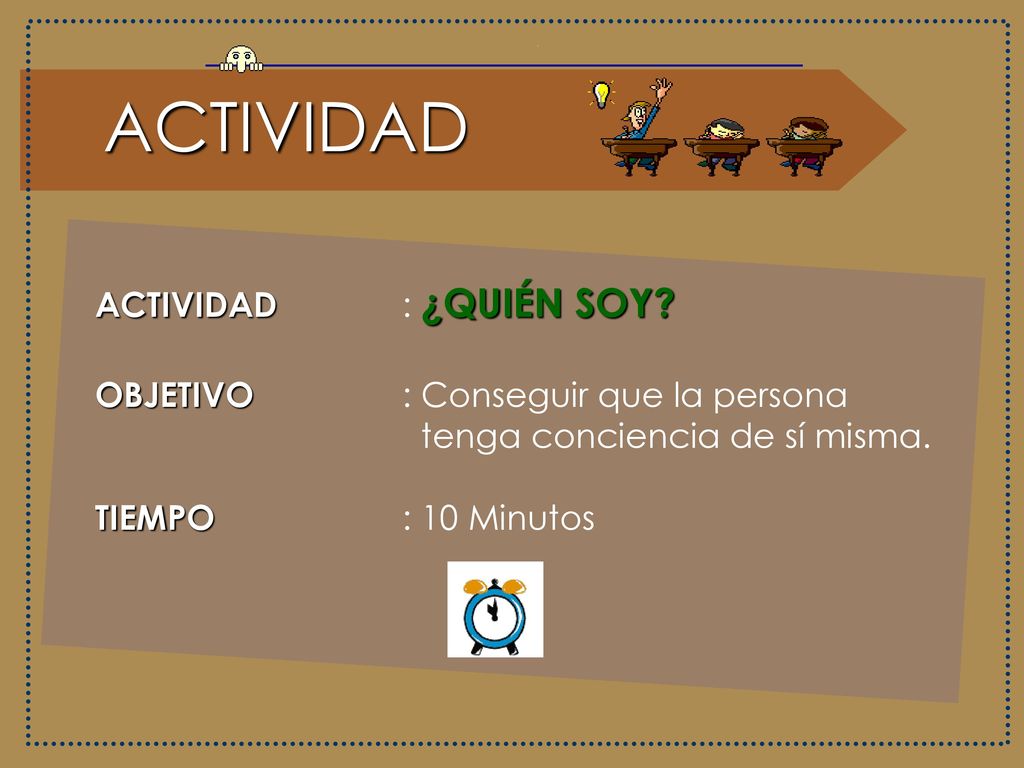 ACTIVIDAD

ACTIVIDAD : ¿QUIÉN SOY?

OBJETIVO : Conseguir que la persona tenga conciencia de sí misma.

TIEMPO : 10 Minutos